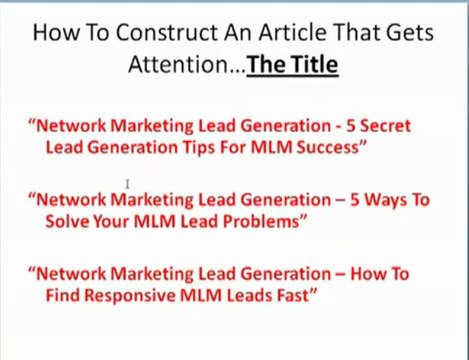 How To Construct An Article That Gets Attention…The Title

“Network Marketing Lead Generation - 5 Secret Lead Generation Tips For MLM Success”

“Network Marketing Lead Generation – 5 Ways To Solve Your MLM Lead Problems”

“Network Marketing Lead Generation – How To Find Responsive MLM Leads Fast”